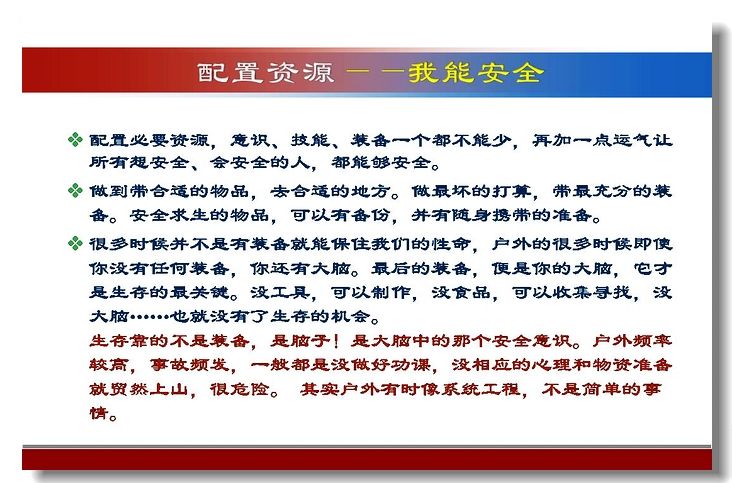 配置资源——我能安全

❖ 配置必要资源，意识、技能、装备一个都不能少，再加一点运气让所有想安全、会安全的人，都能够安全。

❖ 做到带合适的物品，去合适的地方。做最坏的打算，带最充分的装备。安全求生的物品，可以有备份，并有随身携带的准备。

❖ 很多时候并不是有装备就能保住我们的性命，户外的很多时候即使你没有任何装备，你还有大脑。最后的装备，便是你的大脑，它才是生存的最关键。没工具，可以制作，没食品，可以收集寻找，没大脑……也就没有了生存的机会。

生存靠的不是装备，是脑子！是大脑中的那个安全意识。户外频率较高，事故频发，一般都是没做好功课，没相应的心理和物资准备就贸然上山，很危险。 其实户外有时像系统工程，不是简单的事情。